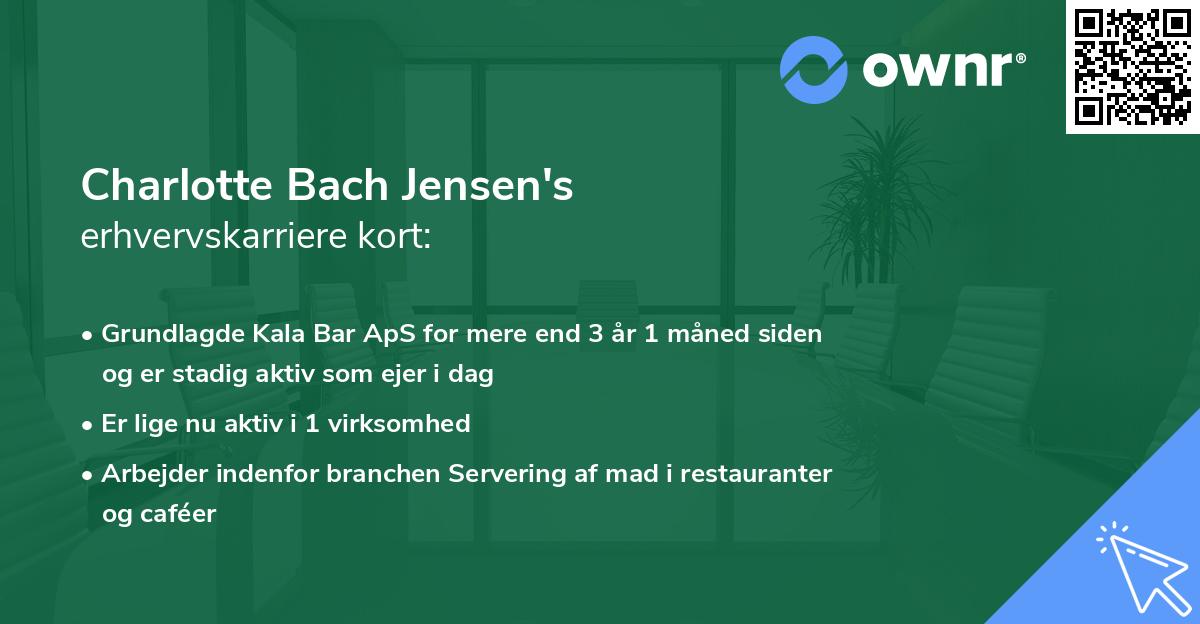 ownr®

Charlotte Bach Jensen's
erhvervskarriere kort:

• Grundlagde Kala Bar ApS for mere end 3 år 1 måned siden og er stadig aktiv som ejer i dag

• Er lige nu aktiv i 1 virksomhed

• Arbejder indenfor branchen Servering af mad i restauranter og caféer